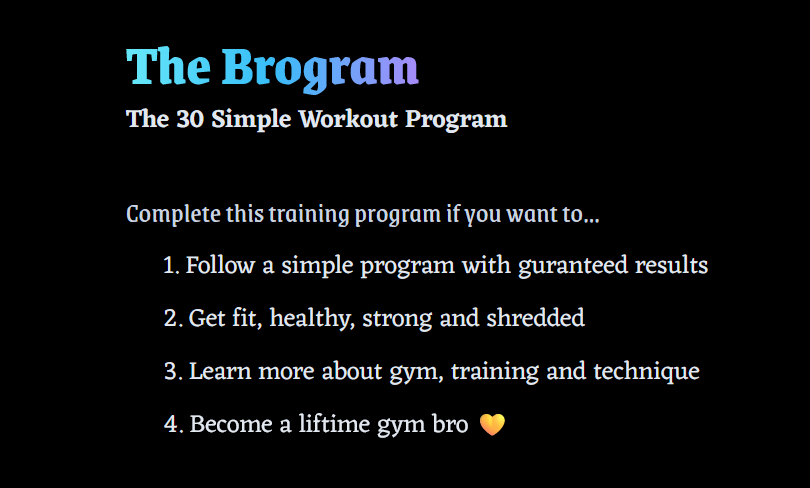 The Brogram

The 30 Simple Workout Program

Complete this training program if you want to...

1. Follow a simple program with guranteed results
2. Get fit, healthy, strong and shredded
3. Learn more about gym, training and technique
4. Become a liftime gym bro 🧡